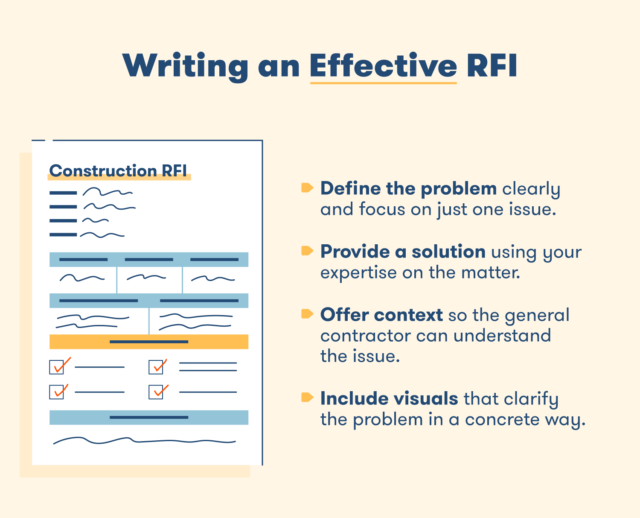 Writing an Effective RFI

Construction RFI

Define the problem clearly and focus on just one issue.

Provide a solution using your expertise on the matter.

Offer context so the general contractor can understand the issue.

Include visuals that clarify the problem in a concrete way.